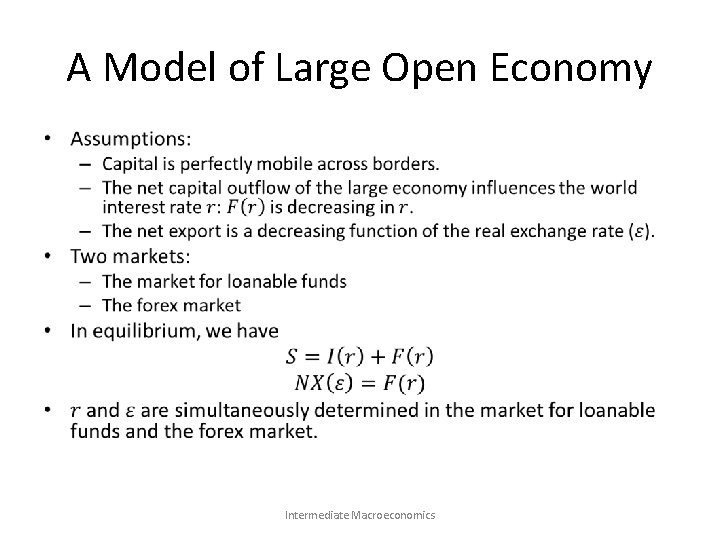 A Model of Large Open Economy

• Assumptions:
– Capital is perfectly mobile across borders.
– The net capital outflow of the large economy influences the world interest rate $r$: $F(r)$ is decreasing in $r$.
– The net export is a decreasing function of the real exchange rate ($\varepsilon$).
• Two markets:
– The market for loanable funds
– The forex market
• In equilibrium, we have
$S = I(r) + F(r)$
$NX(\varepsilon) = F(r)$
• $r$ and $\varepsilon$ are simultaneously determined in the market for loanable funds and the forex market.

Intermediate Macroeconomics